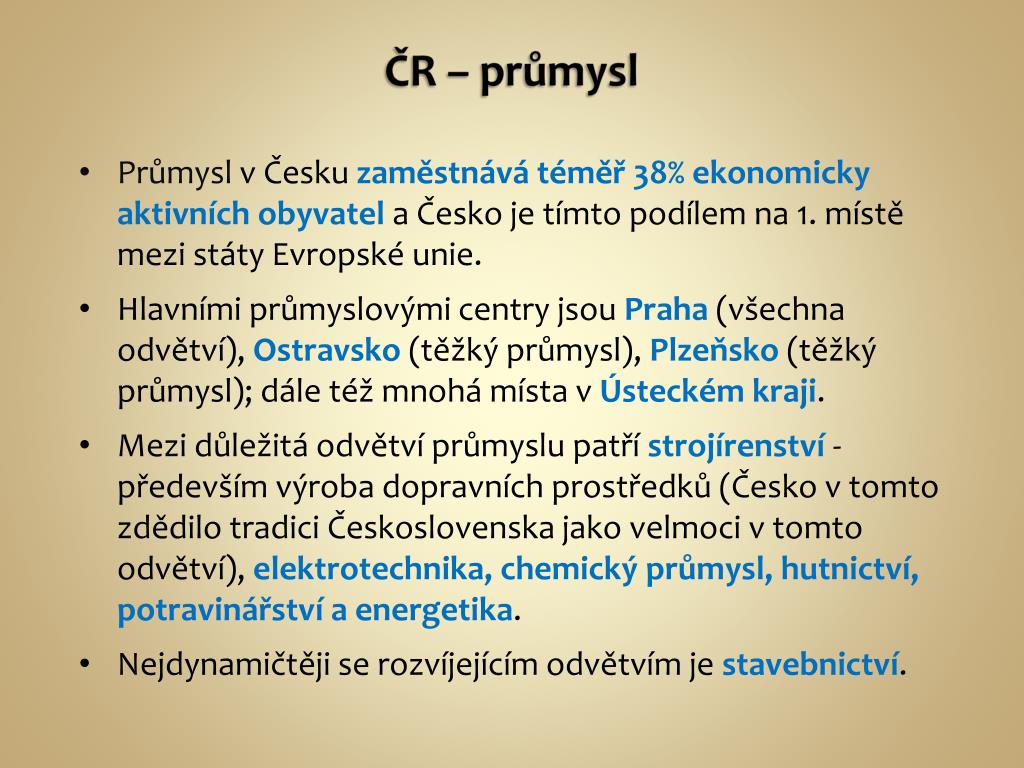 ČR – průmysl

• Průmysl v Česku zaměstnává téměř 38% ekonomicky aktivních obyvatel a Česko je tímto podílem na 1. místě mezi státy Evropské unie.

• Hlavními průmyslovými centry jsou Praha (všechna odvětví), Ostravsko (těžký průmysl), Plzeňsko (těžký průmysl); dále též mnohá místa v Ústeckém kraji.

• Mezi důležitá odvětví průmyslu patří strojírenství - především výroba dopravních prostředků (Česko v tomto zdědilo tradici Československa jako velmoci v tomto odvětví), elektrotechnika, chemický průmysl, hutnictví, potravinářství a energetika.

• Nejdynamičtěji se rozvíjejícím odvětvím je stavebnictví.